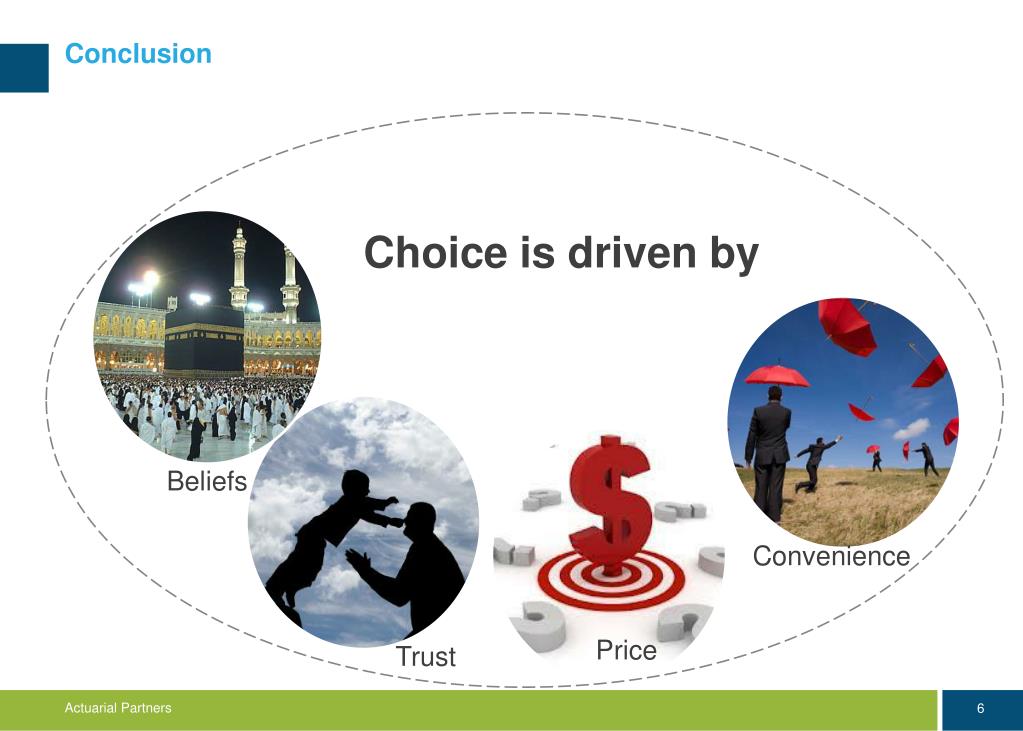 Conclusion

Choice is driven by

Beliefs

Trust

Price

Convenience

Actuarial Partners

6